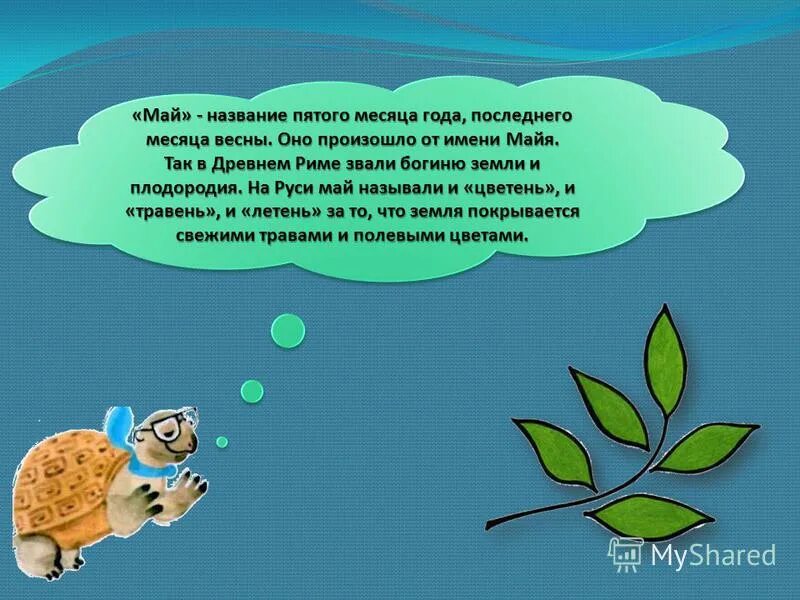 «Май» - название пятого месяца года, последнего месяца весны. Оно произошло от имени Майя. Так в Древнем Риме звали богиню земли и плодородия. На Руси май называли и «цветень», и «травень», и «летень» за то, что земля покрывается свежими травами и полевыми цветами.

MyShared